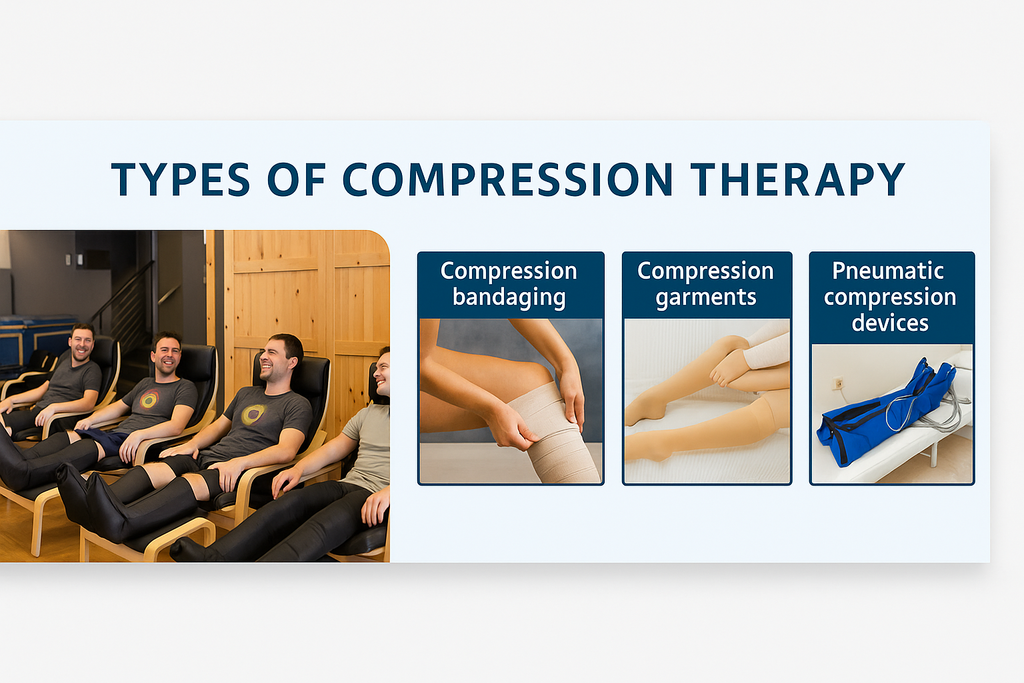 TYPES OF COMPRESSION THERAPY

Compression bandaging

Compression garments

Pneumatic compression devices